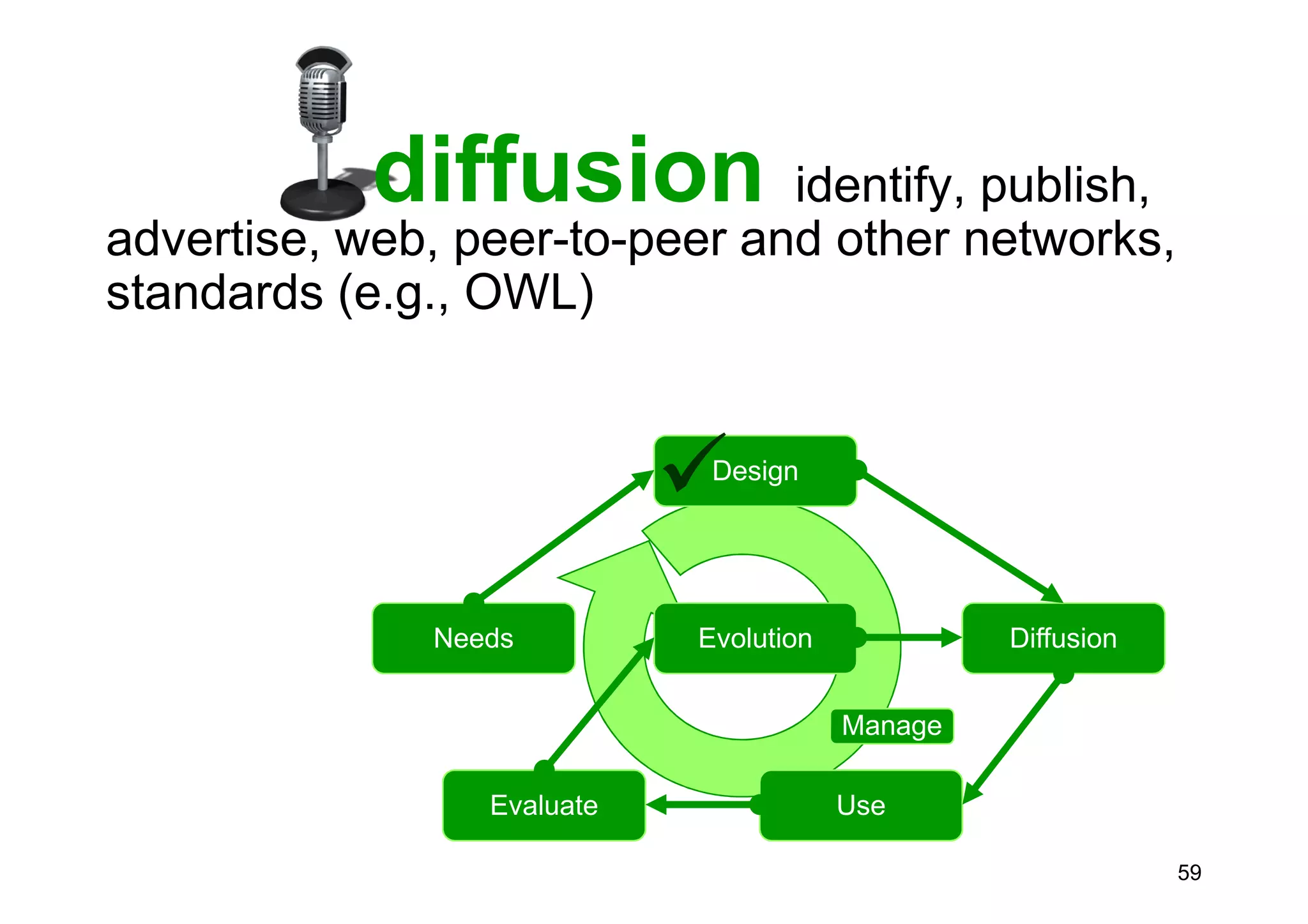 diffusion identify, publish, advertise, web, peer-to-peer and other networks, standards (e.g., OWL)

Design

Needs

Evolution

Diffusion

Manage

Evaluate

Use

59